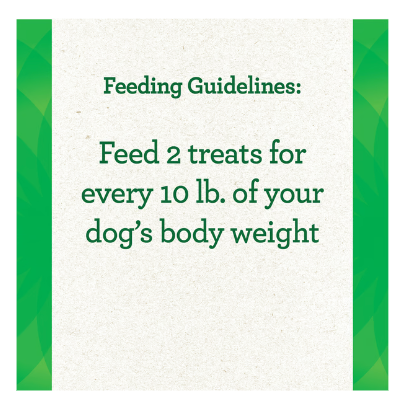 Feeding Guidelines:

Feed 2 treats for every 10 lb. of your dog's body weight